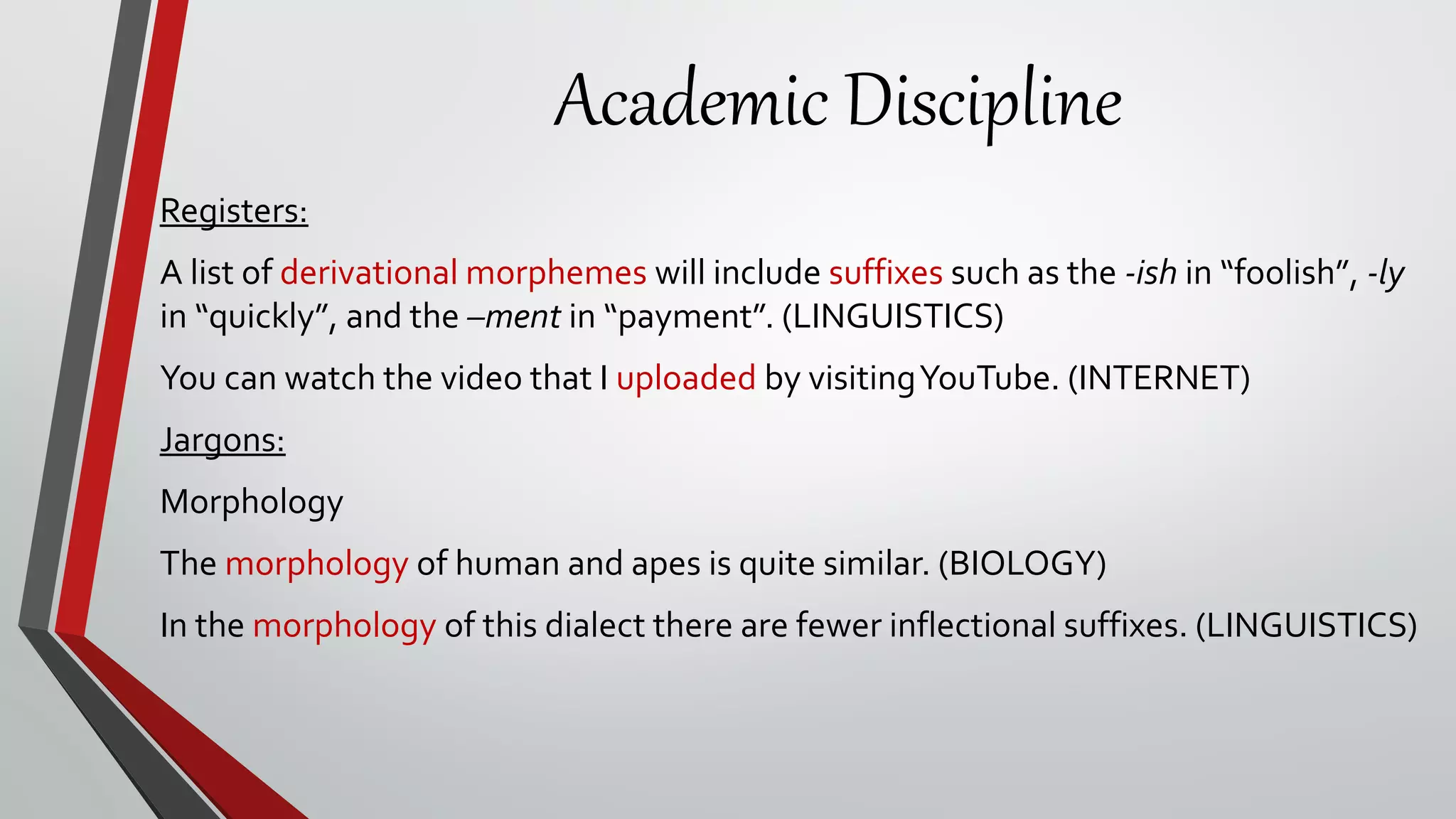 Academic Discipline

Registers:

A list of derivational morphemes will include suffixes such as the -ish in “foolish”, -ly in “quickly”, and the –ment in “payment”. (LINGUISTICS)

You can watch the video that I uploaded by visiting YouTube. (INTERNET)

Jargons:

Morphology

The morphology of human and apes is quite similar. (BIOLOGY)

In the morphology of this dialect there are fewer inflectional suffixes. (LINGUISTICS)